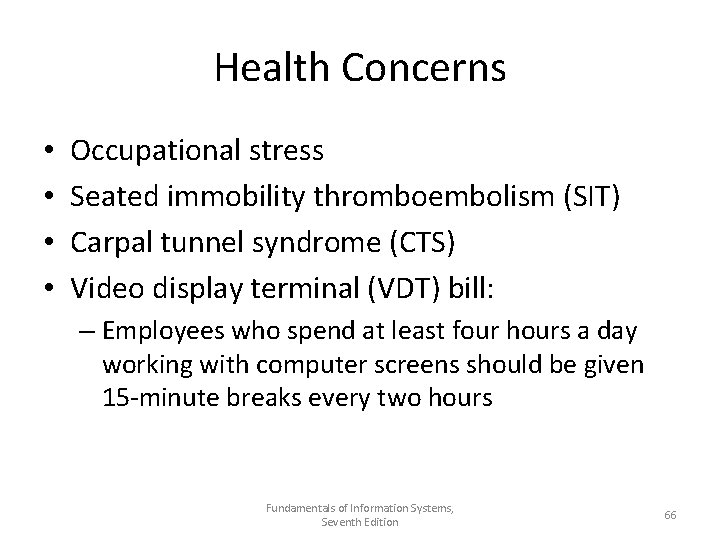 Health Concerns

• Occupational stress
• Seated immobility thromboembolism (SIT)
• Carpal tunnel syndrome (CTS)
• Video display terminal (VDT) bill:
– Employees who spend at least four hours a day working with computer screens should be given 15-minute breaks every two hours

Fundamentals of Information Systems, Seventh Edition

66